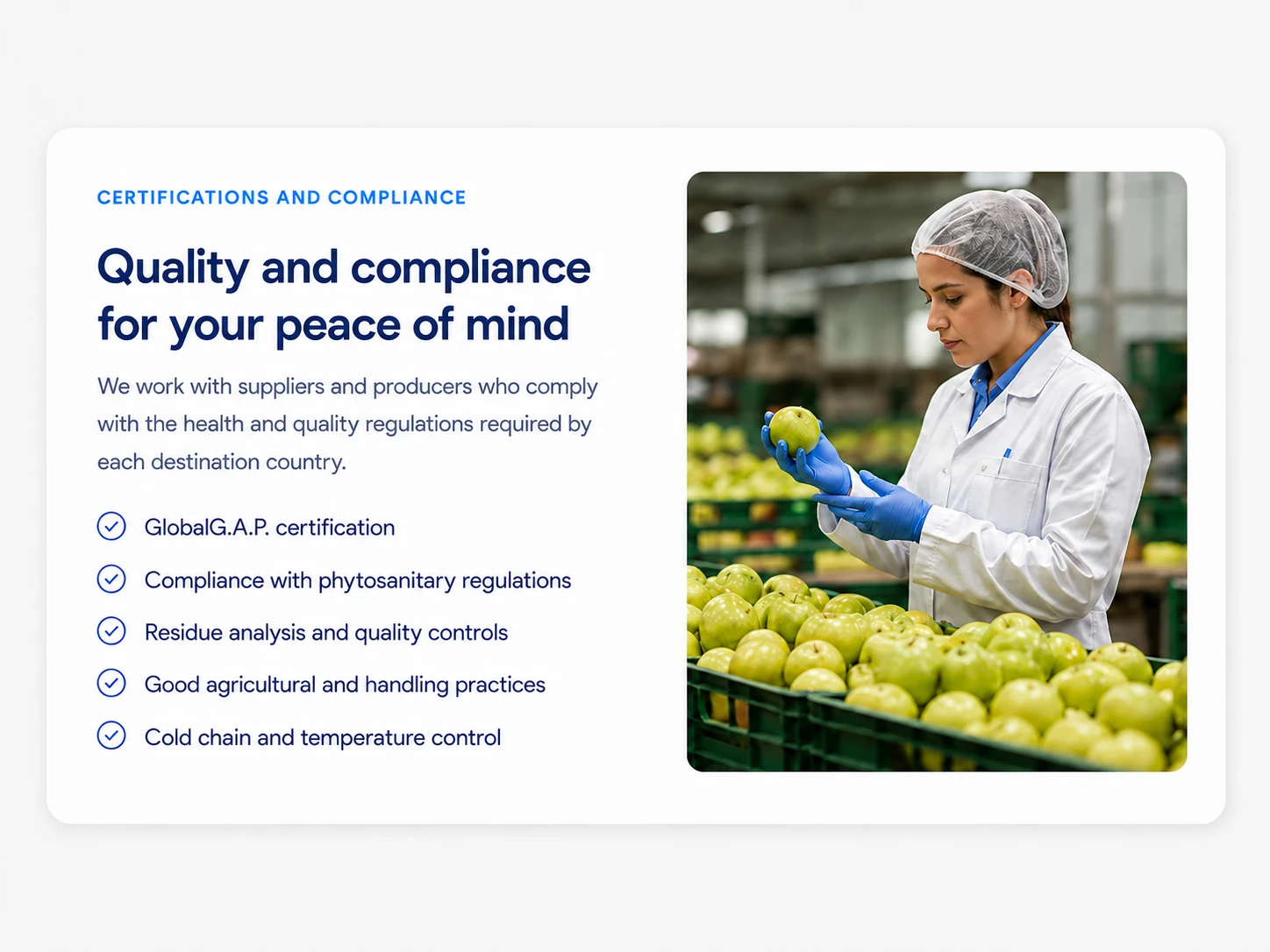 CERTIFICATIONS AND COMPLIANCE

Quality and compliance for your peace of mind

We work with suppliers and producers who comply with the health and quality regulations required by each destination country.

GlobalG.A.P. certification

Compliance with phytosanitary regulations

Residue analysis and quality controls

Good agricultural and handling practices

Cold chain and temperature control